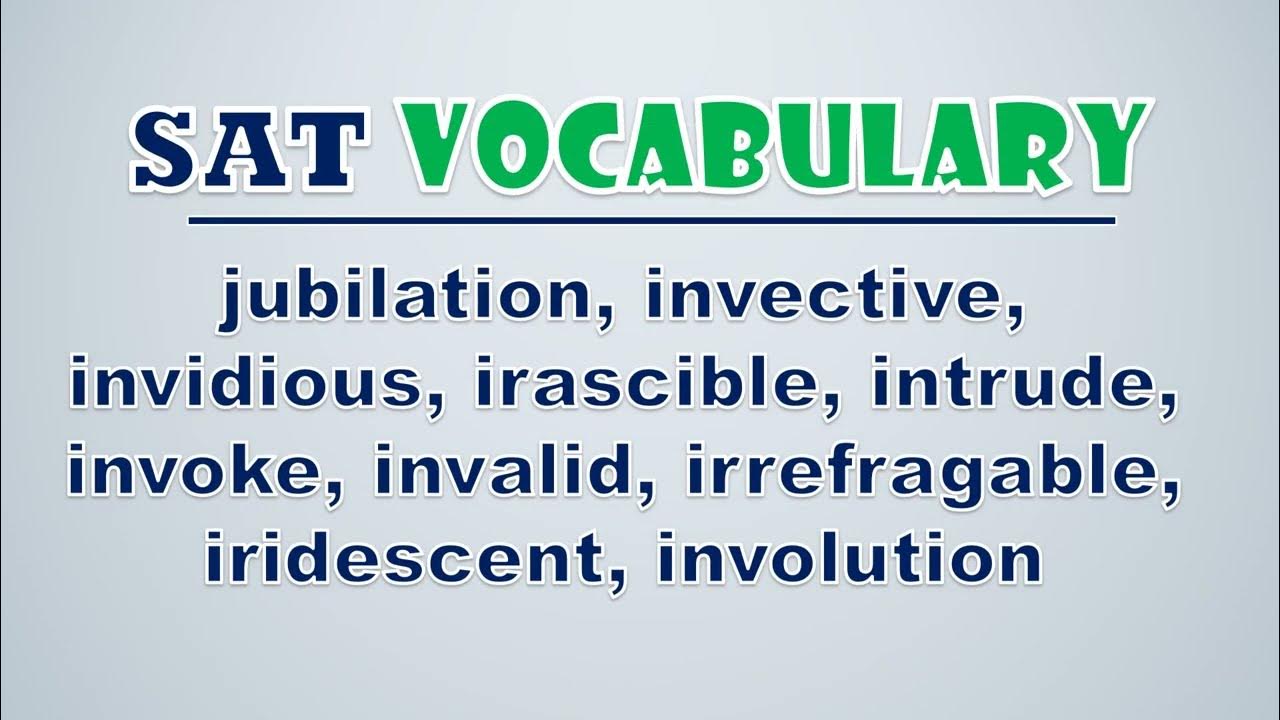 SAT VOCABULARY

jubilation, invective, invidious, irascible, intrude, invoke, invalid, irrefragable, iridescent, involution